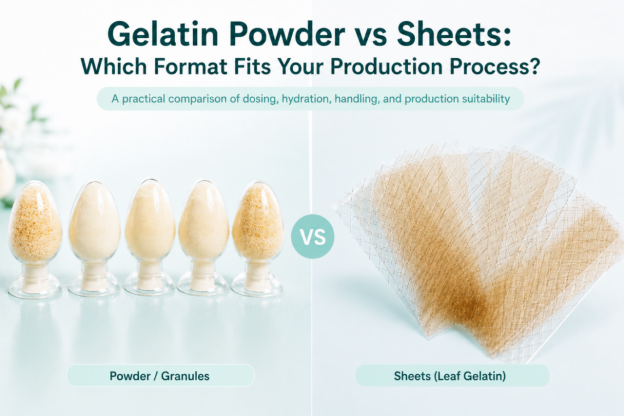 Gelatin Powder vs Sheets:
Which Format Fits Your Production Process?

A practical comparison of dosing, hydration, handling, and production suitability

VS

Powder / Granules

Sheets (Leaf Gelatin)